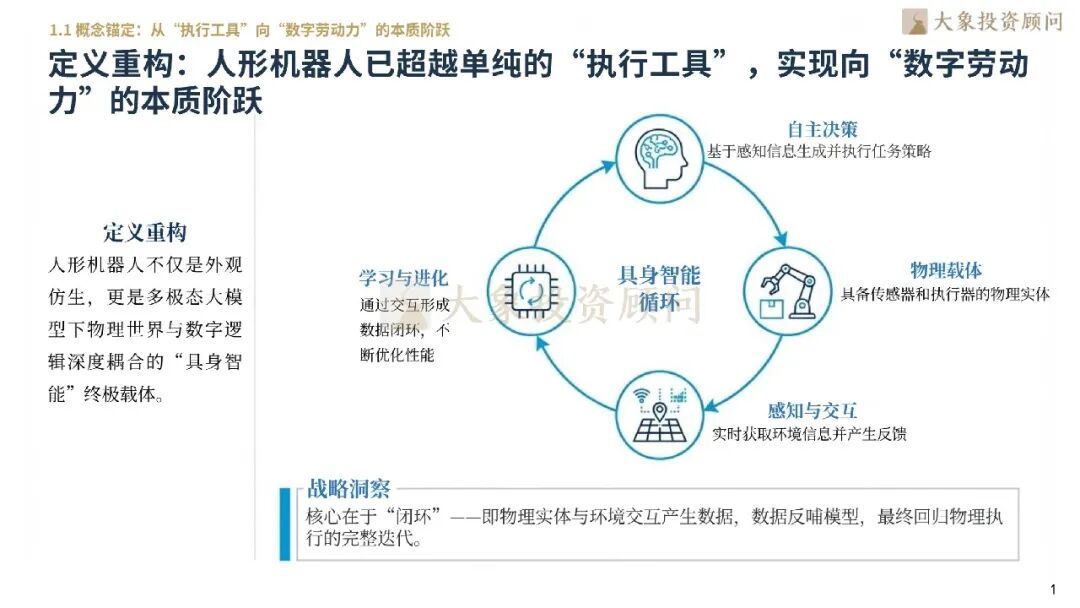 1.1 概念锚定：从“执行工具”向“数字劳动力”的本质阶跃

大象投资顾问

定义重构：人形机器人已超越单纯的“执行工具”，实现向“数字劳动力”的本质阶跃

定义重构

人形机器人不仅是外观仿生，更是多极态大模型下物理世界与数字逻辑深度耦合的“具身智能”终极载体。

自主决策
基于感知信息生成并执行任务策略

物理载体
具备传感器和执行器的物理实体

感知与交互
实时获取环境信息并产生反馈

学习与进化
通过交互形成数据闭环，不断优化性能

具身智能循环

大象投资顾问

战略洞察
核心在于“闭环”——即物理实体与环境交互产生数据，数据反哺模型，最终回归物理执行的完整迭代。

1